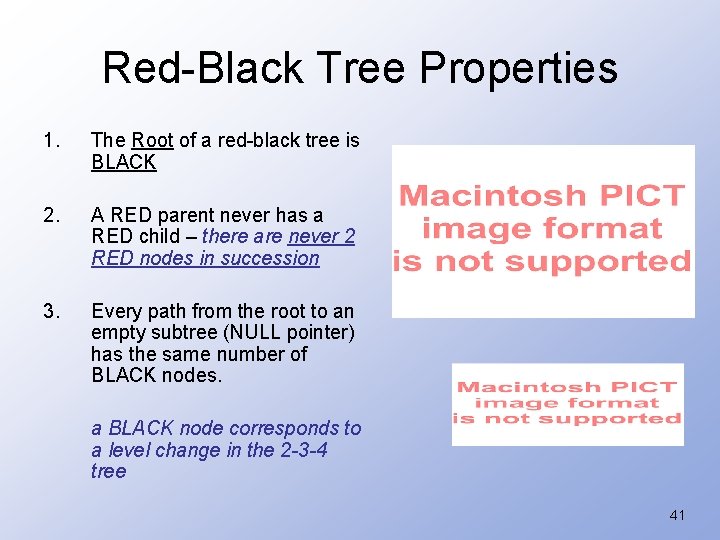 Red-Black Tree Properties

1. The Root of a red-black tree is BLACK

2. A RED parent never has a RED child – there are never 2 RED nodes in succession

3. Every path from the root to an empty subtree (NULL pointer) has the same number of BLACK nodes.

a BLACK node corresponds to a level change in the 2-3-4 tree

Macintosh PICT image format is not supported

Macintosh PICT image format is not supported

41